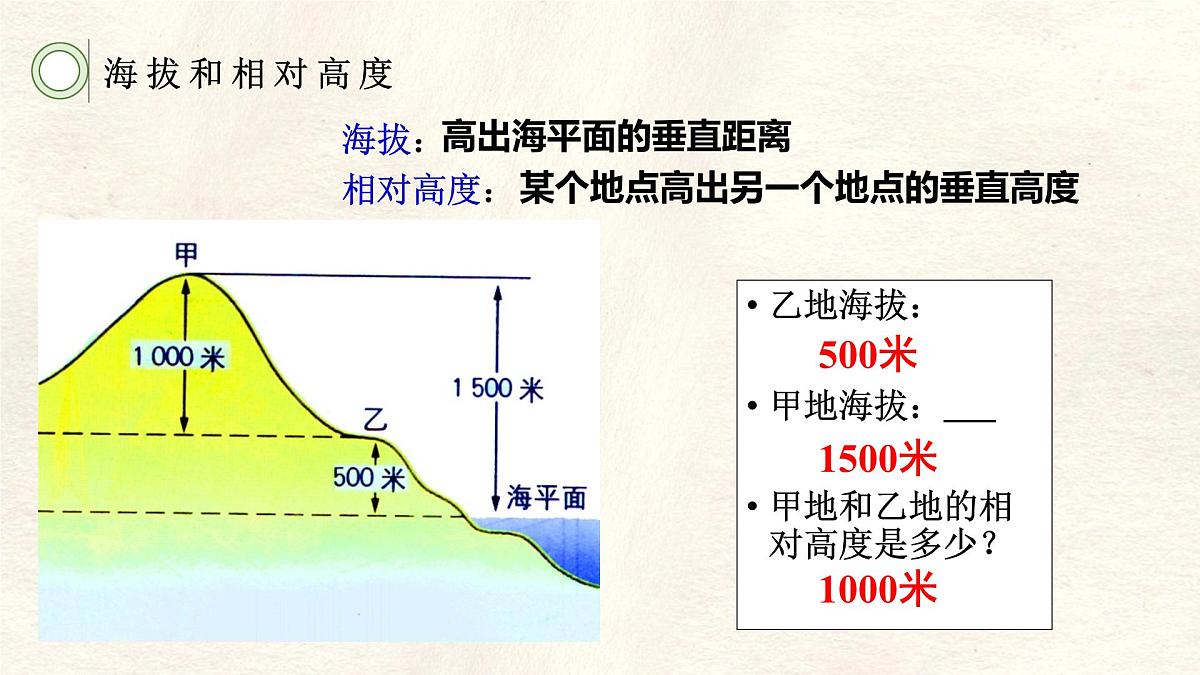 海拔和相对高度

海拔：高出海平面的垂直距离

相对高度：某个地点高出另一个地点的垂直高度

甲

1 000 米

1 500 米

乙

500 米

海平面

• 乙地海拔：

500米

• 甲地海拔：___

1500米

• 甲地和乙地的相对高度是多少？

1000米